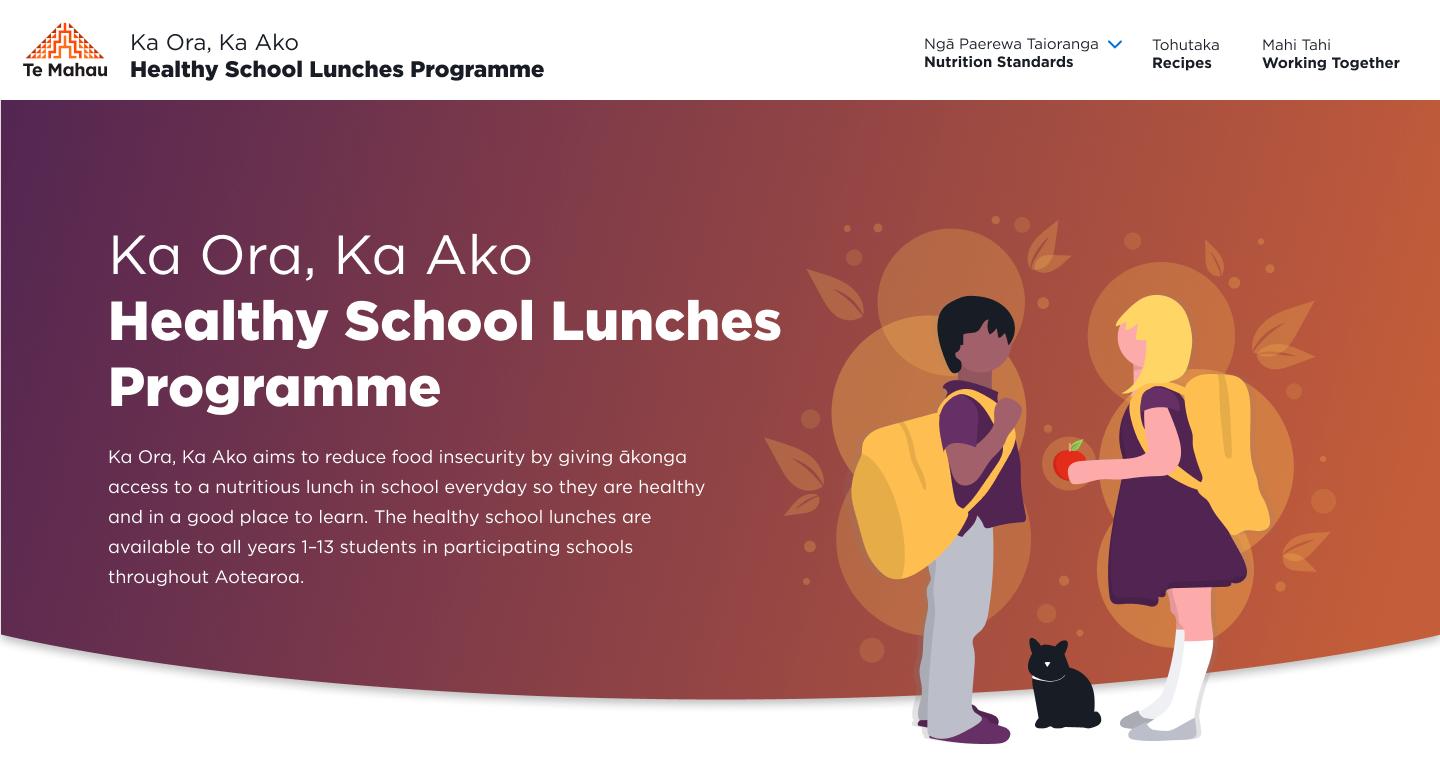 Te Mahau

Ka Ora, Ka Ako
Healthy School Lunches Programme

Ngā Paerewa Taioranga
Nutrition Standards

Tohutaka
Recipes

Mahi Tahi
Working Together

Ka Ora, Ka Ako
Healthy School Lunches Programme

Ka Ora, Ka Ako aims to reduce food insecurity by giving ākonga access to a nutritious lunch in school everyday so they are healthy and in a good place to learn. The healthy school lunches are available to all years 1–13 students in participating schools throughout Aotearoa.